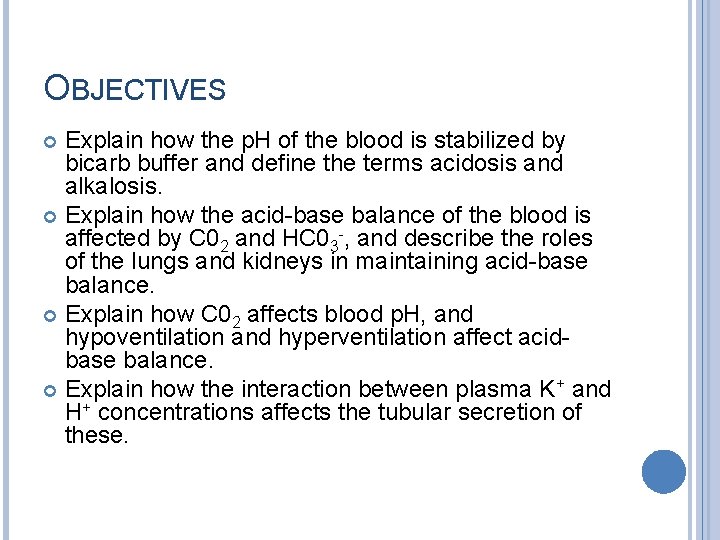 OBJECTIVES

Explain how the pH of the blood is stabilized by bicarb buffer and define the terms acidosis and alkalosis.

Explain how the acid-base balance of the blood is affected by $C0_2$ and $HC0_3^-$, and describe the roles of the lungs and kidneys in maintaining acid-base balance.

Explain how $C0_2$ affects blood pH, and hypoventilation and hyperventilation affect acid-base balance.

Explain how the interaction between plasma $K^+$ and $H^+$ concentrations affects the tubular secretion of these.